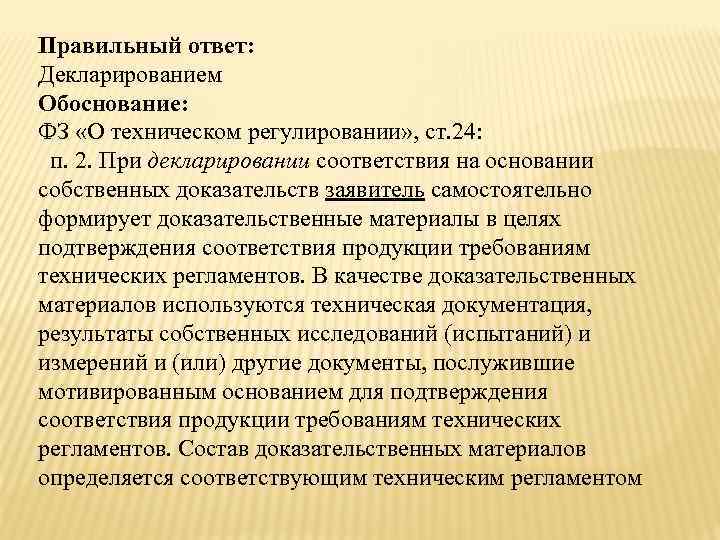 Правильный ответ:
Декларированием
Обоснование:
ФЗ «О техническом регулировании», ст.24:

п. 2. При декларировании соответствия на основании собственных доказательств заявитель самостоятельно формирует доказательственные материалы в целях подтверждения соответствия продукции требованиям технических регламентов. В качестве доказательственных материалов используются техническая документация, результаты собственных исследований (испытаний) и измерений и (или) другие документы, послужившие мотивированным основанием для подтверждения соответствия продукции требованиям технических регламентов. Состав доказательственных материалов определяется соответствующим техническим регламентом